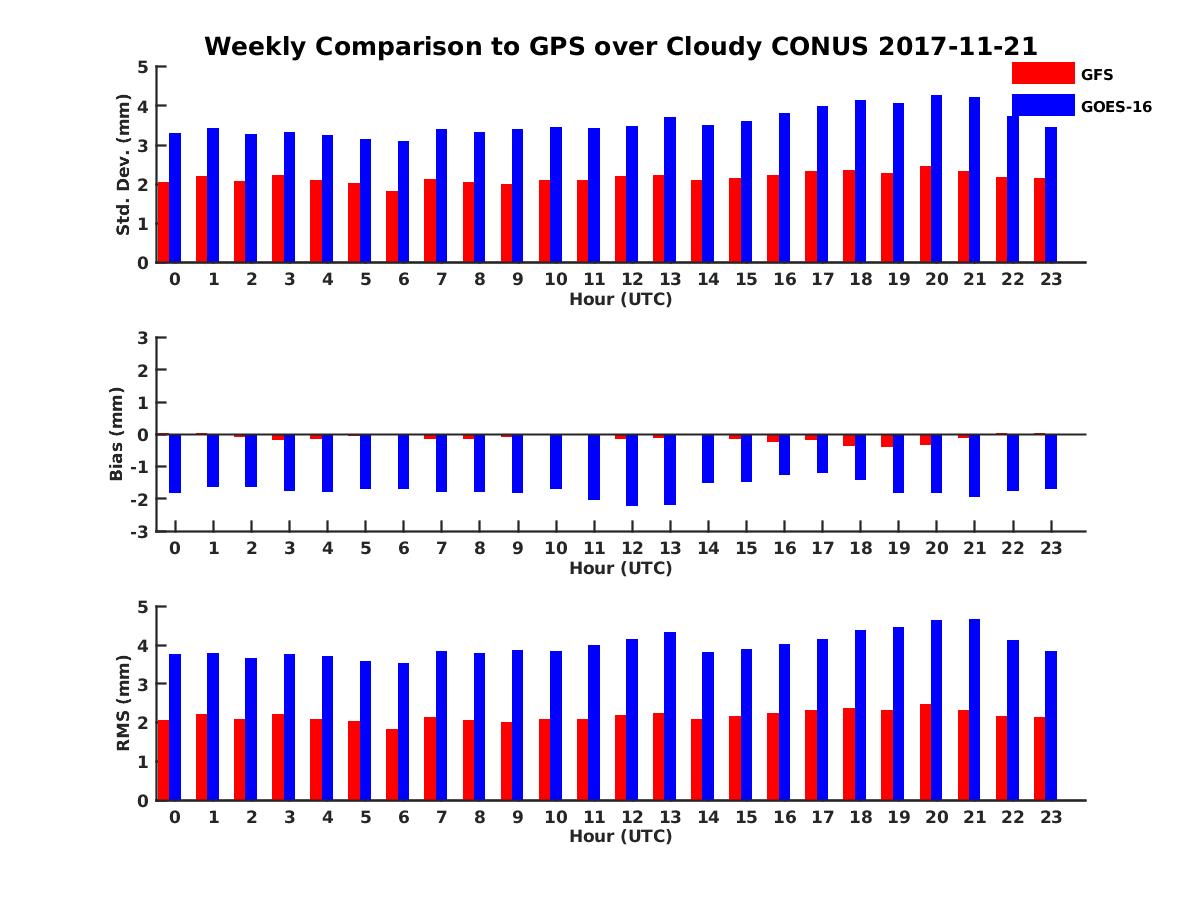 Weekly Comparison to GPS over Cloudy CONUS 2017-11-21

GFS
GOES-16

Std. Dev. (mm)
5
4
3
2
1
0
0 1 2 3 4 5 6 7 8 9 10 11 12 13 14 15 16 17 18 19 20 21 22 23
Hour (UTC)

Bias (mm)
3
2
1
0
-1
-2
-3
0 1 2 3 4 5 6 7 8 9 10 11 12 13 14 15 16 17 18 19 20 21 22 23
Hour (UTC)

RMS (mm)
5
4
3
2
1
0
0 1 2 3 4 5 6 7 8 9 10 11 12 13 14 15 16 17 18 19 20 21 22 23
Hour (UTC)